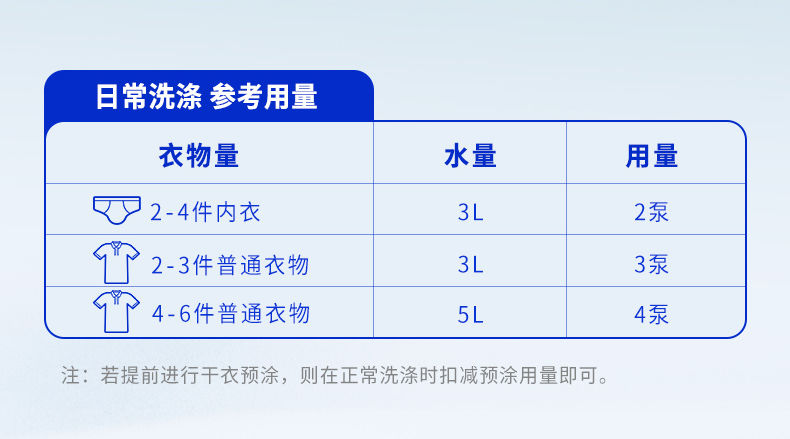 日常洗涤 参考用量

| 衣物量 | 水量 | 用量 |
|---|---|---|
| 2-4件内衣 | 3L | 2泵 |
| 2-3件普通衣物 | 3L | 3泵 |
| 4-6件普通衣物 | 5L | 4泵 |

注：若提前进行干衣预涂，则在正常洗涤时扣减预涂用量即可。